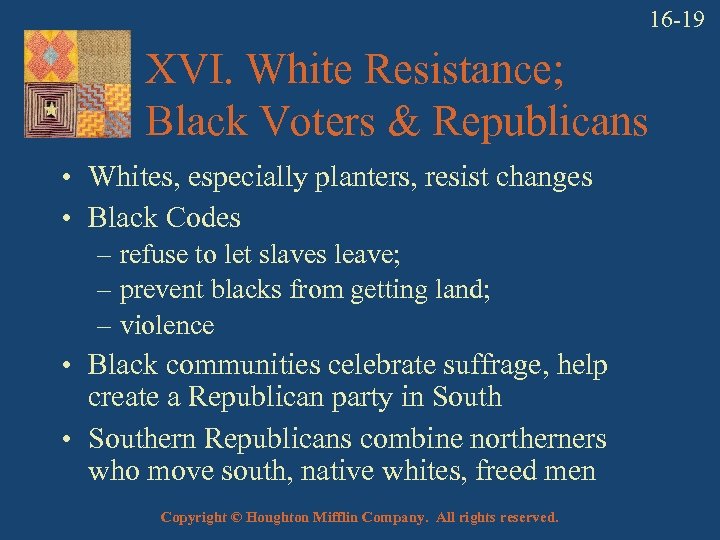 16-19

XVI. White Resistance; Black Voters & Republicans

• Whites, especially planters, resist changes
• Black Codes
– refuse to let slaves leave;
– prevent blacks from getting land;
– violence
• Black communities celebrate suffrage, help create a Republican party in South
• Southern Republicans combine northerners who move south, native whites, freed men

Copyright © Houghton Mifflin Company. All rights reserved.